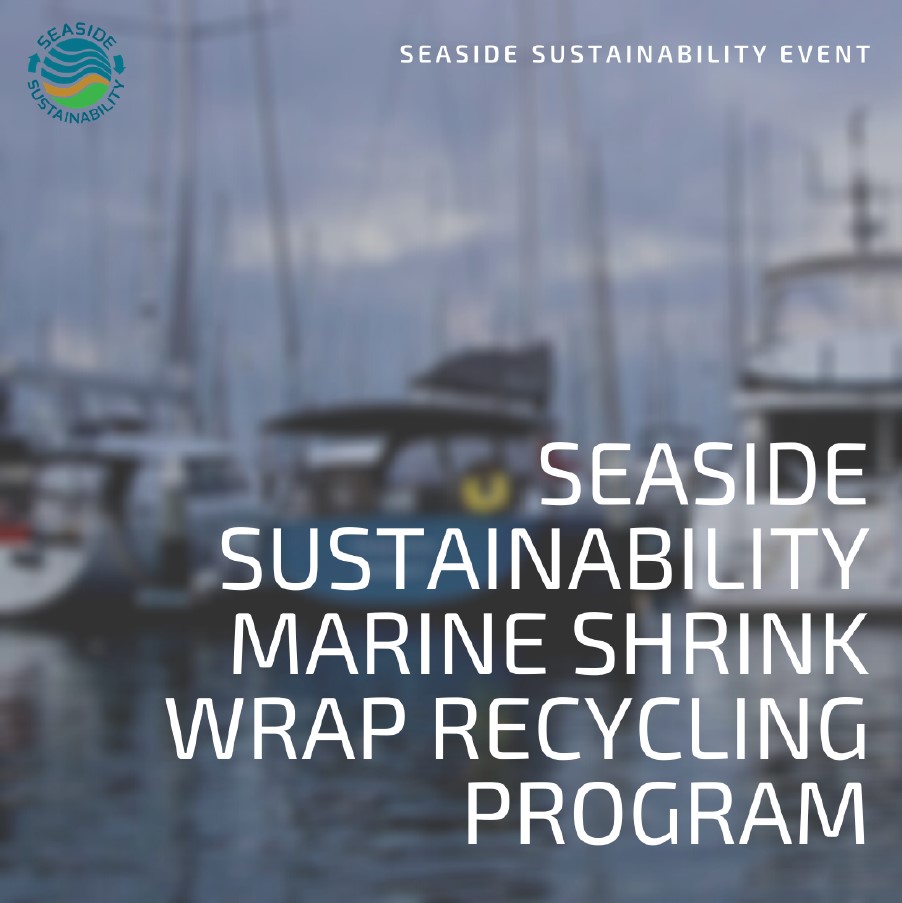 SEASIDE SUSTAINABILITY

SEASIDE SUSTAINABILITY EVENT

SEASIDE SUSTAINABILITY MARINE SHRINK WRAP RECYCLING PROGRAM